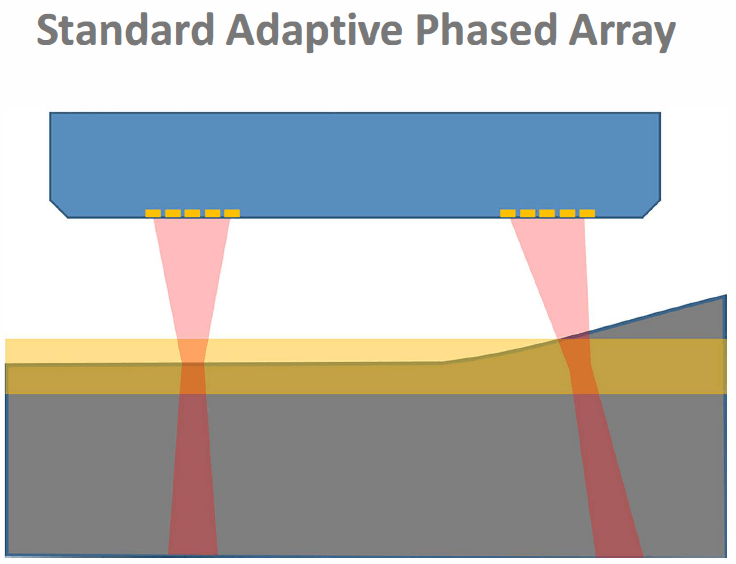 Standard Adaptive Phased Array